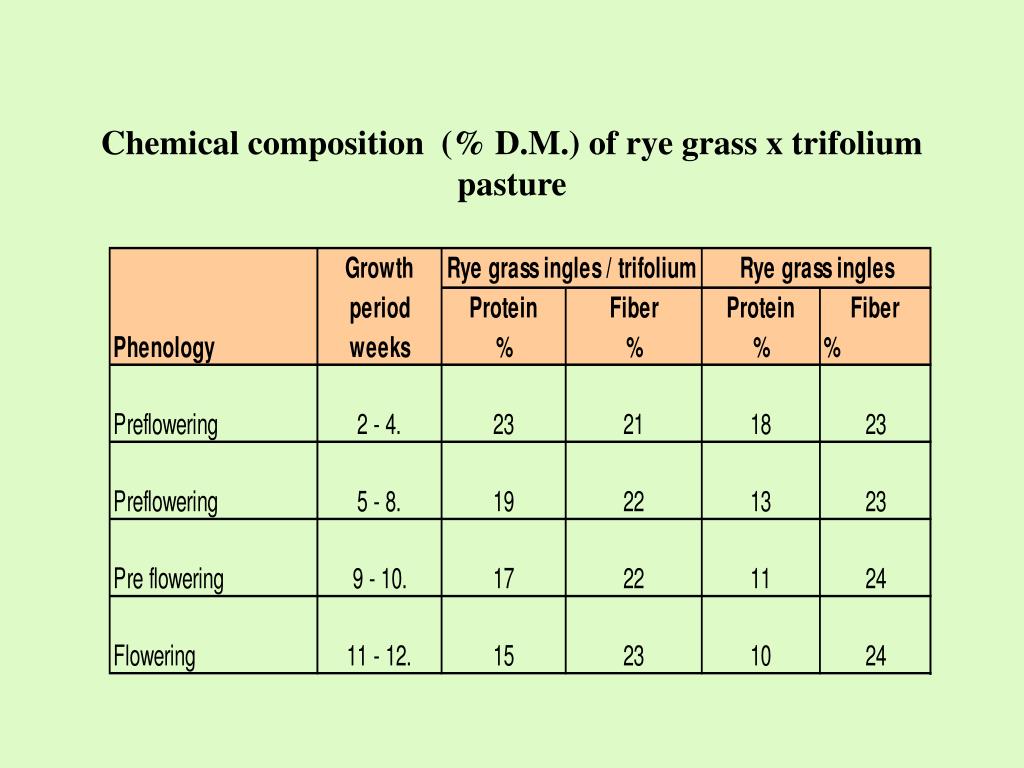 Chemical composition (% D.M.) of rye grass x trifolium pasture

| Phenology | Growth period weeks | Rye grass ingles / trifolium Protein % | Rye grass ingles / trifolium Fiber % | Rye grass ingles Protein % | Rye grass ingles Fiber % |
|---|---|---|---|---|---|
| Preflowering | 2 - 4. | 23 | 21 | 18 | 23 |
| Preflowering | 5 - 8. | 19 | 22 | 13 | 23 |
| Pre flowering | 9 - 10. | 17 | 22 | 11 | 24 |
| Flowering | 11 - 12. | 15 | 23 | 10 | 24 |